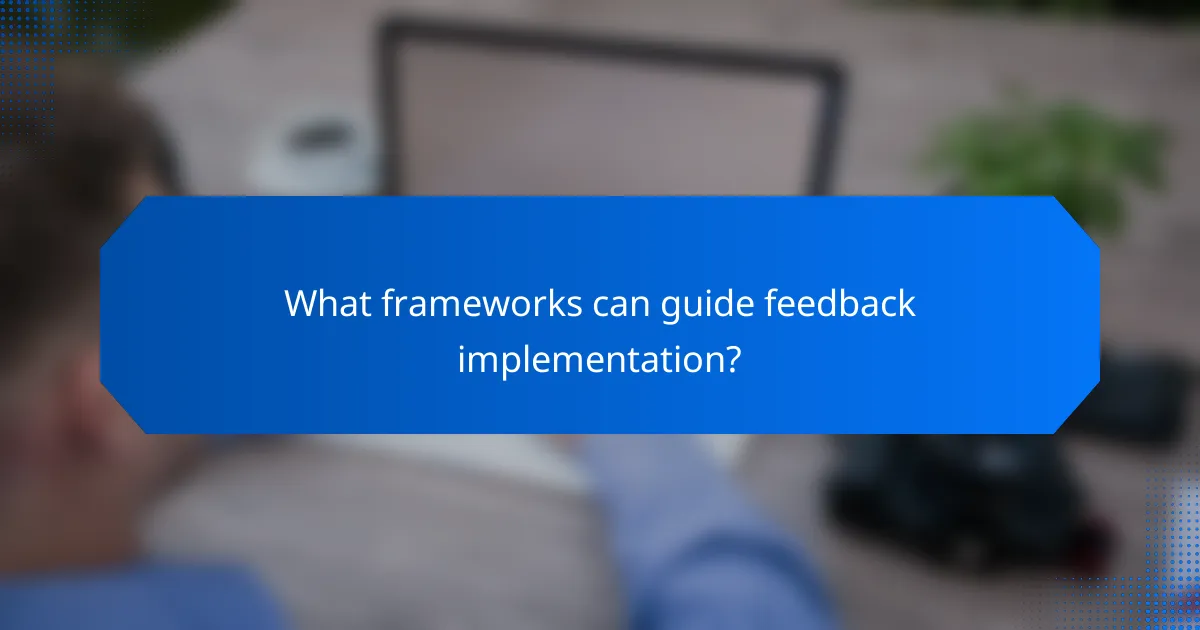 What frameworks can guide feedback implementation?